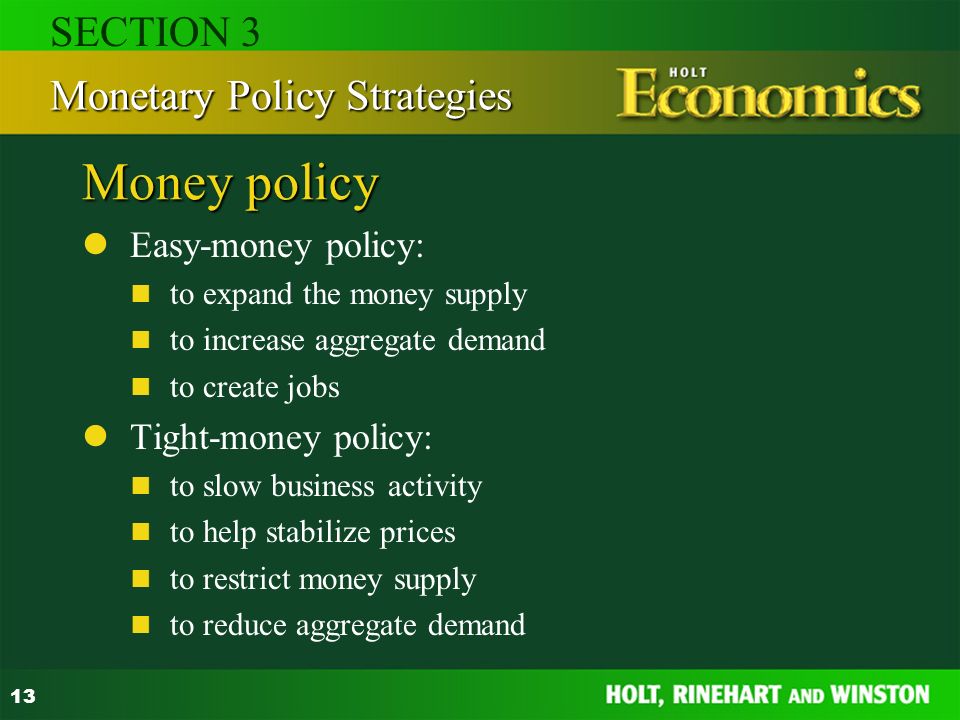 SECTION 3

Monetary Policy Strategies

HOLT Economics

Money policy

- Easy-money policy:
  - to expand the money supply
  - to increase aggregate demand
  - to create jobs
- Tight-money policy:
  - to slow business activity
  - to help stabilize prices
  - to restrict money supply
  - to reduce aggregate demand

13

HOLT, RINEHART AND WINSTON